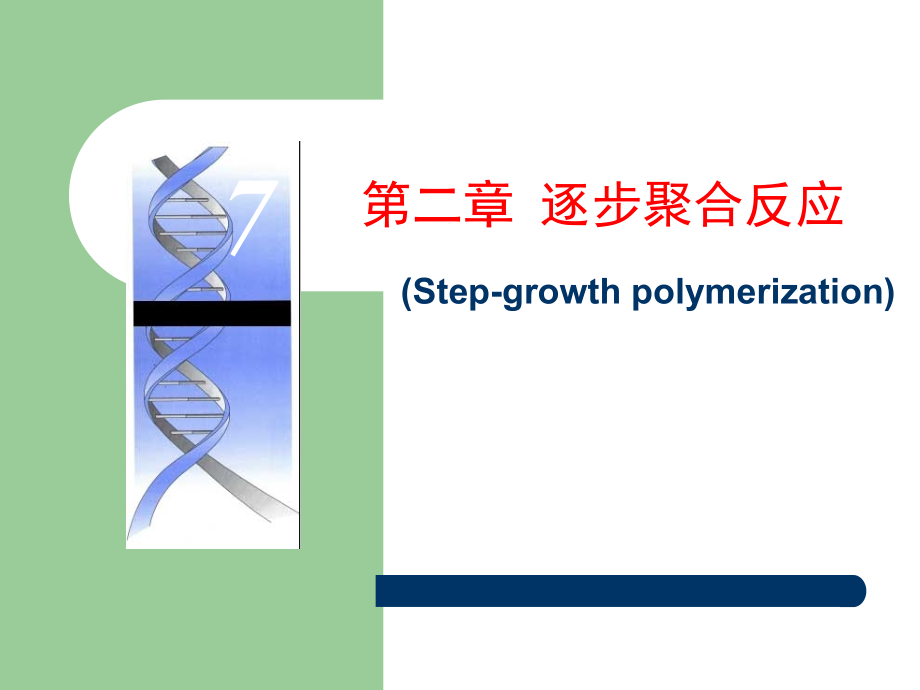 7

第二章 逐步聚合反应

(Step-growth polymerization)